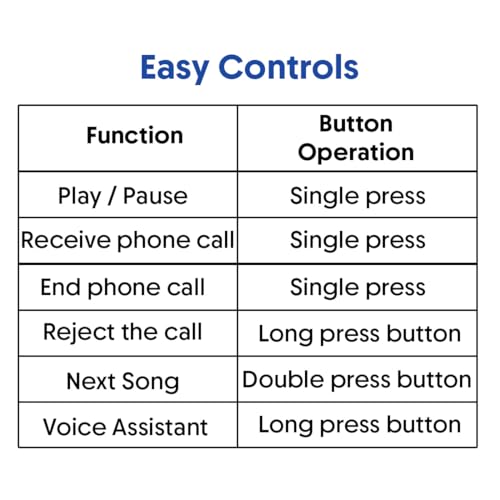 Easy Controls

| Function | Button Operation |
|---|---|
| Play / Pause | Single press |
| Receive phone call | Single press |
| End phone call | Single press |
| Reject the call | Long press button |
| Next Song | Double press button |
| Voice Assistant | Long press button |